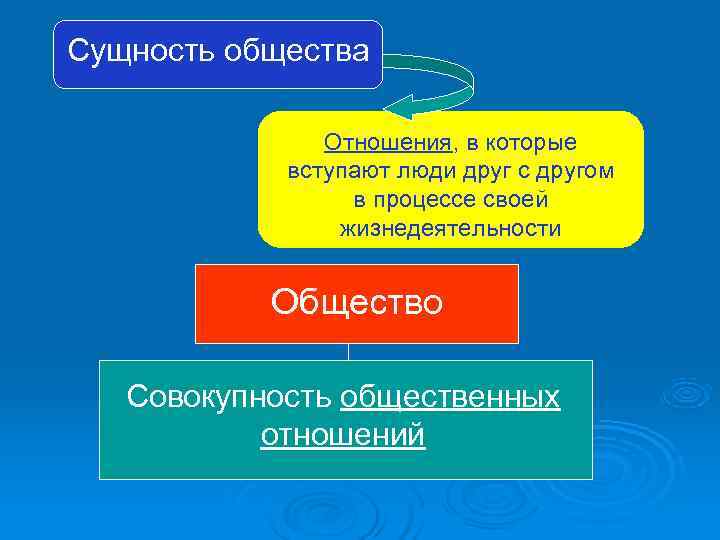 Сущность общества

Отношения, в которые вступают люди друг с другом в процессе своей жизнедеятельности

Общество

Совокупность общественных отношений